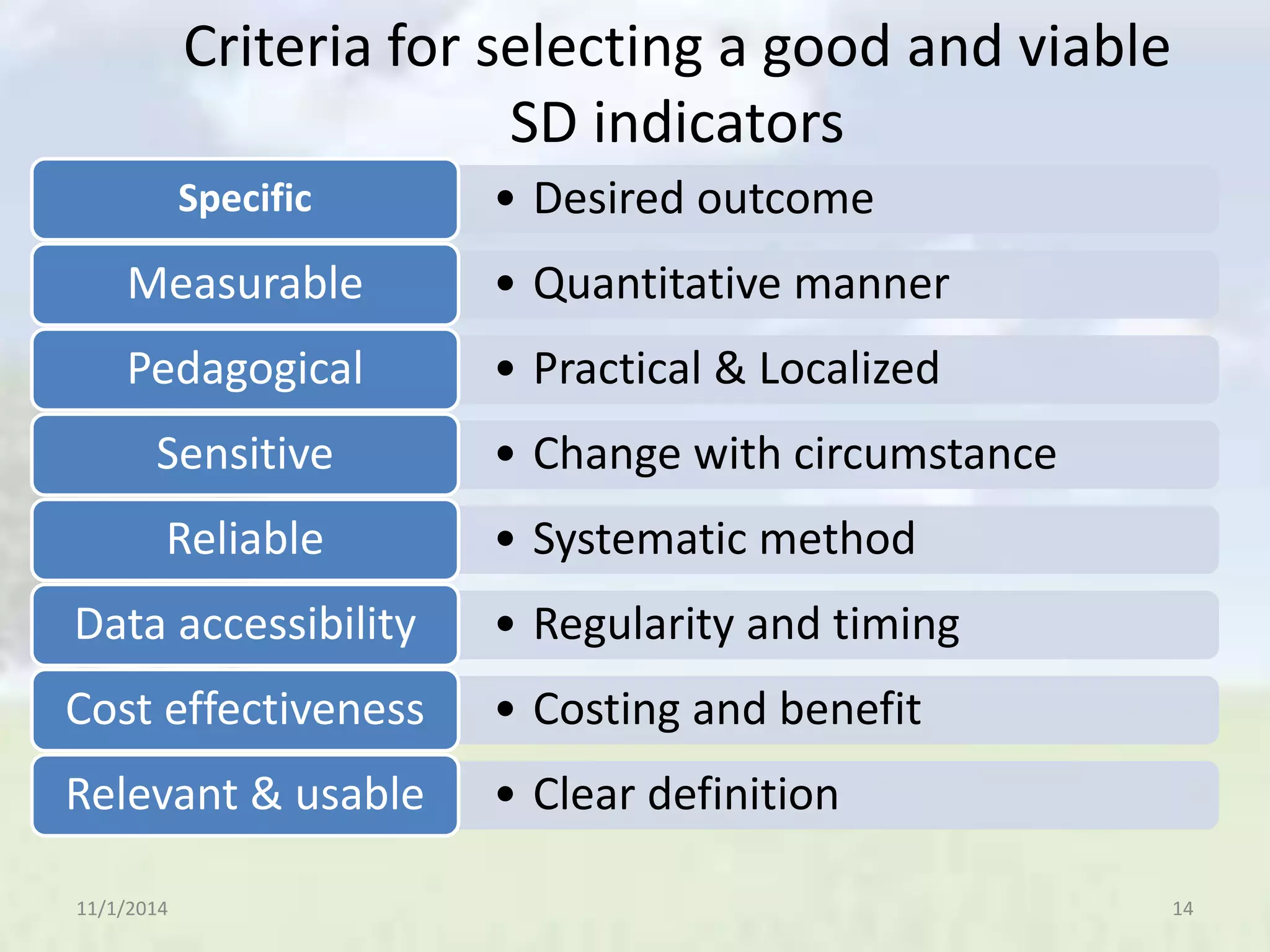 Criteria for selecting a good and viable SD indicators

Specific
• Desired outcome

Measurable
• Quantitative manner

Pedagogical
• Practical & Localized

Sensitive
• Change with circumstance

Reliable
• Systematic method

Data accessibility
• Regularity and timing

Cost effectiveness
• Costing and benefit

Relevant & usable
• Clear definition

11/1/2014

14